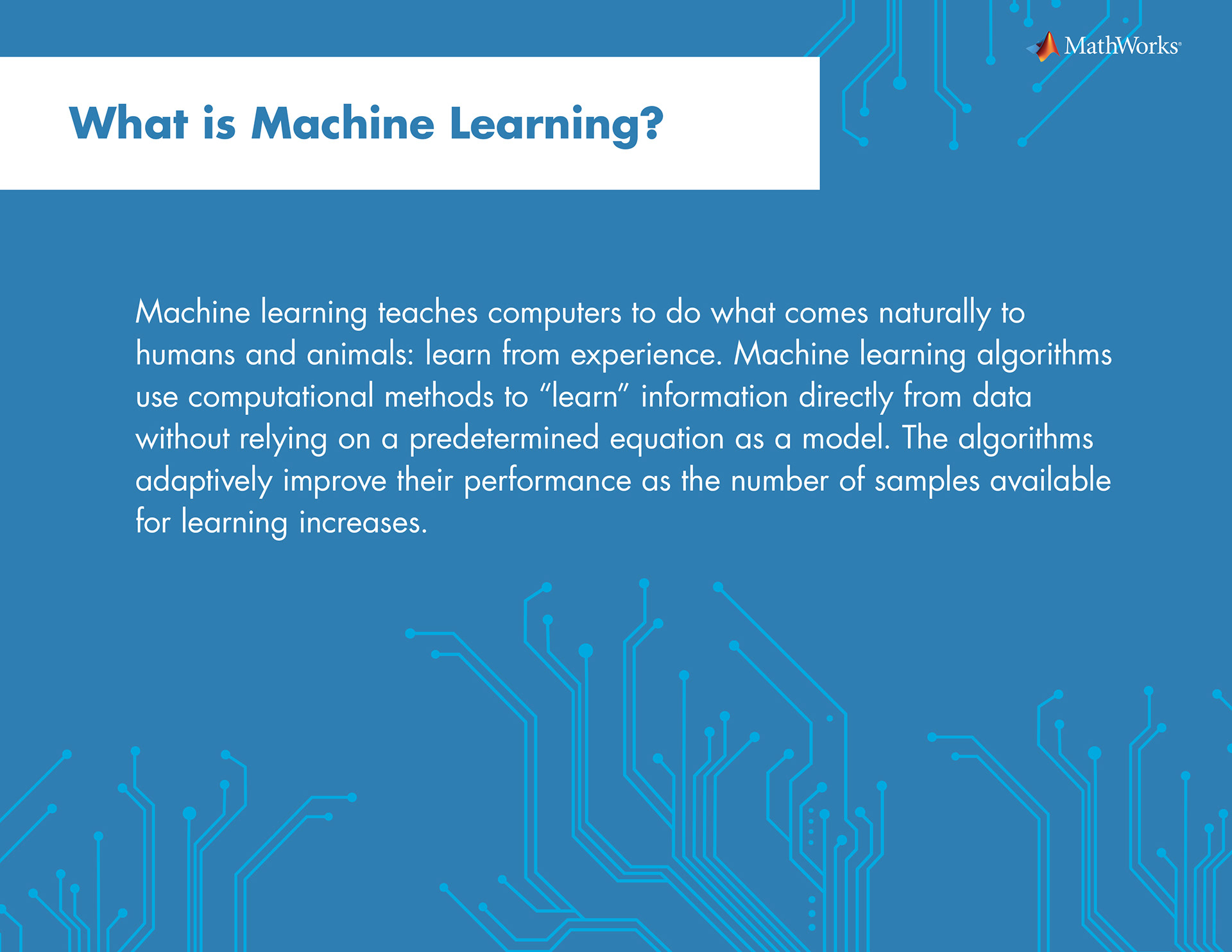 MathWorks®

What is Machine Learning?

Machine learning teaches computers to do what comes naturally to humans and animals: learn from experience. Machine learning algorithms use computational methods to “learn” information directly from data without relying on a predetermined equation as a model. The algorithms adaptively improve their performance as the number of samples available for learning increases.